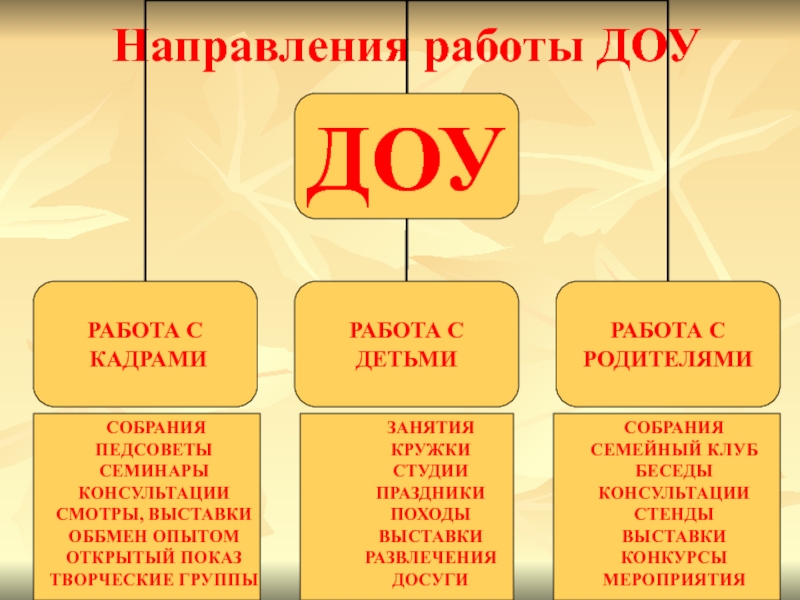 Направления работы ДОУ

ДОУ

РАБОТА С КАДРАМИ

РАБОТА С ДЕТЬМИ

РАБОТА С РОДИТЕЛЯМИ

СОБРАНИЯ
ПЕДСОВЕТЫ
СЕМИНАРЫ
КОНСУЛЬТАЦИИ
СМОТРЫ, ВЫСТАВКИ
ОББМЕН ОПЫТОМ
ОТКРЫТЫЙ ПОКАЗ
ТВОРЧЕСКИЕ ГРУППЫ

ЗАНЯТИЯ
КРУЖКИ
СТУДИИ
ПРАЗДНИКИ
ПОХОДЫ
ВЫСТАВКИ
РАЗВЛЕЧЕНИЯ
ДОСУГИ

СОБРАНИЯ
СЕМЕЙНЫЙ КЛУБ
БЕСЕДЫ
КОНСУЛЬТАЦИИ
СТЕНДЫ
ВЫСТАВКИ
КОНКУРСЫ
МЕРОПРИЯТИЯ